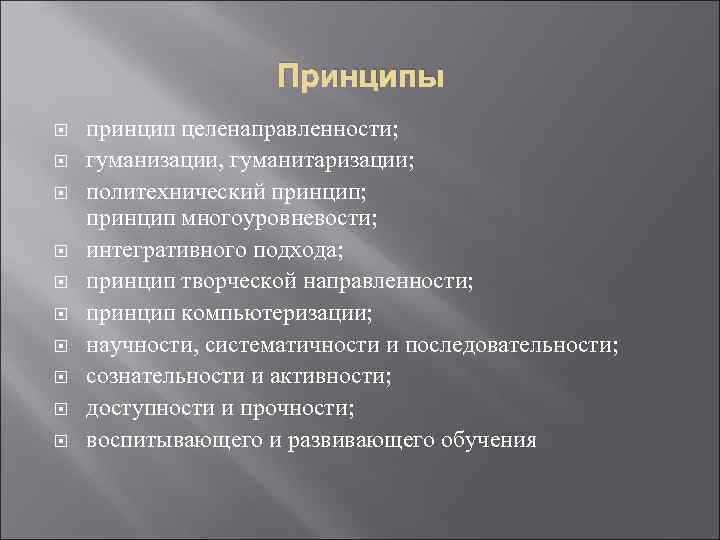 Принципы

принцип целенаправленности;
гуманизации, гуманитаризации;
политехнический принцип; принцип многоуровневости;
интегративного подхода;
принцип творческой направленности;
принцип компьютеризации;
научности, систематичности и последовательности;
сознательности и активности;
доступности и прочности;
воспитывающего и развивающего обучения